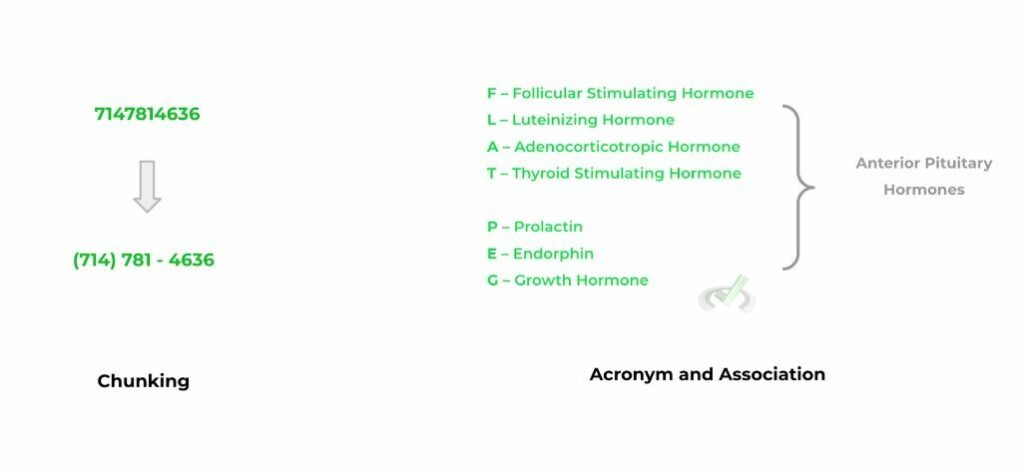 7147814636

(714) 781 - 4636

Chunking

F – Follicular Stimulating Hormone
L – Luteinizing Hormone
A – Adenocorticotropic Hormone
T – Thyroid Stimulating Hormone

P – Prolactin
E – Endorphin
G – Growth Hormone

Anterior Pituitary Hormones

Acronym and Association